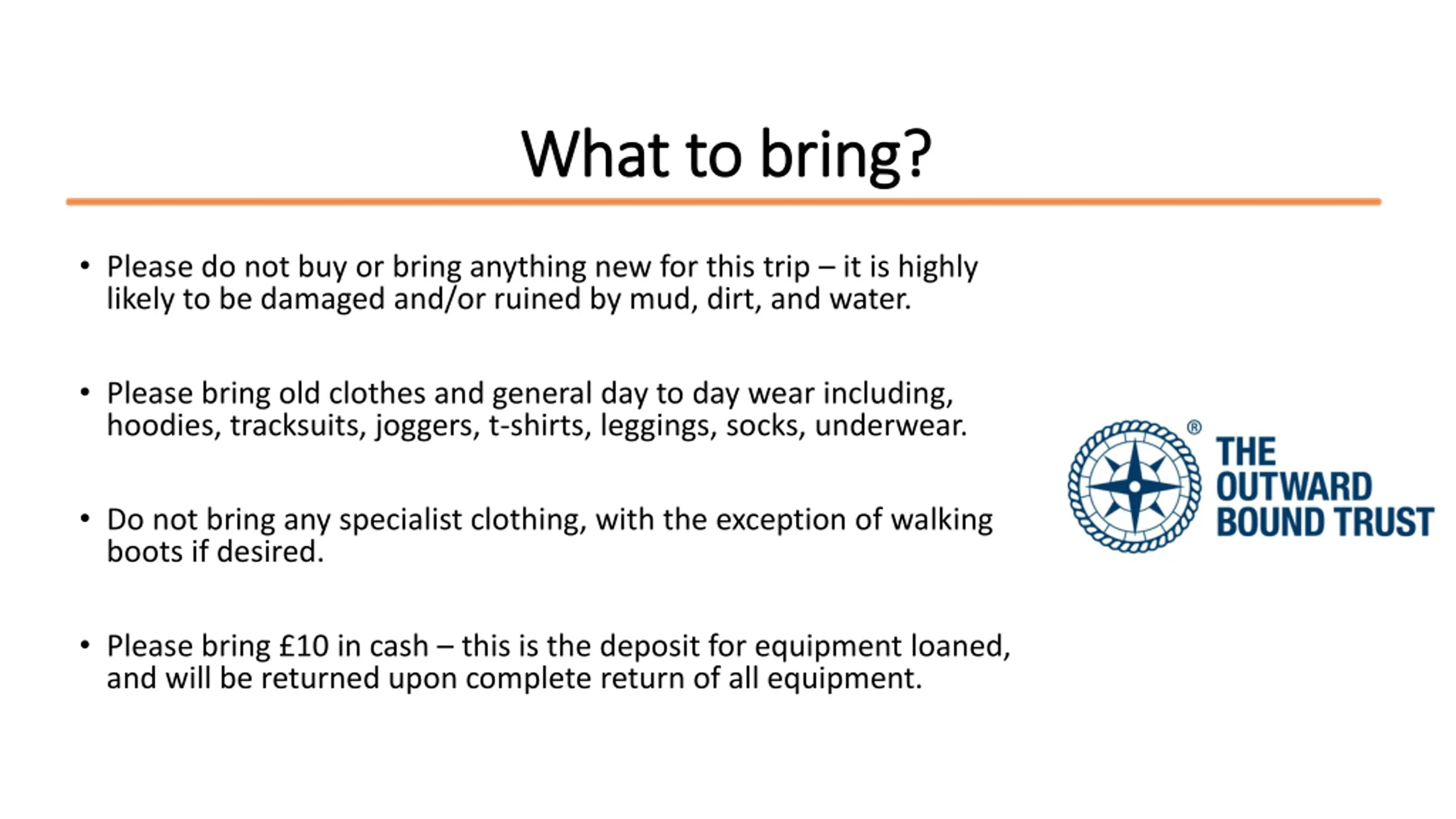 What to bring?

• Please do not buy or bring anything new for this trip – it is highly likely to be damaged and/or ruined by mud, dirt, and water.

• Please bring old clothes and general day to day wear including, hoodies, tracksuits, joggers, t-shirts, leggings, socks, underwear.

• Do not bring any specialist clothing, with the exception of walking boots if desired.

• Please bring £10 in cash – this is the deposit for equipment loaned, and will be returned upon complete return of all equipment.

®
THE OUTWARD BOUND TRUST